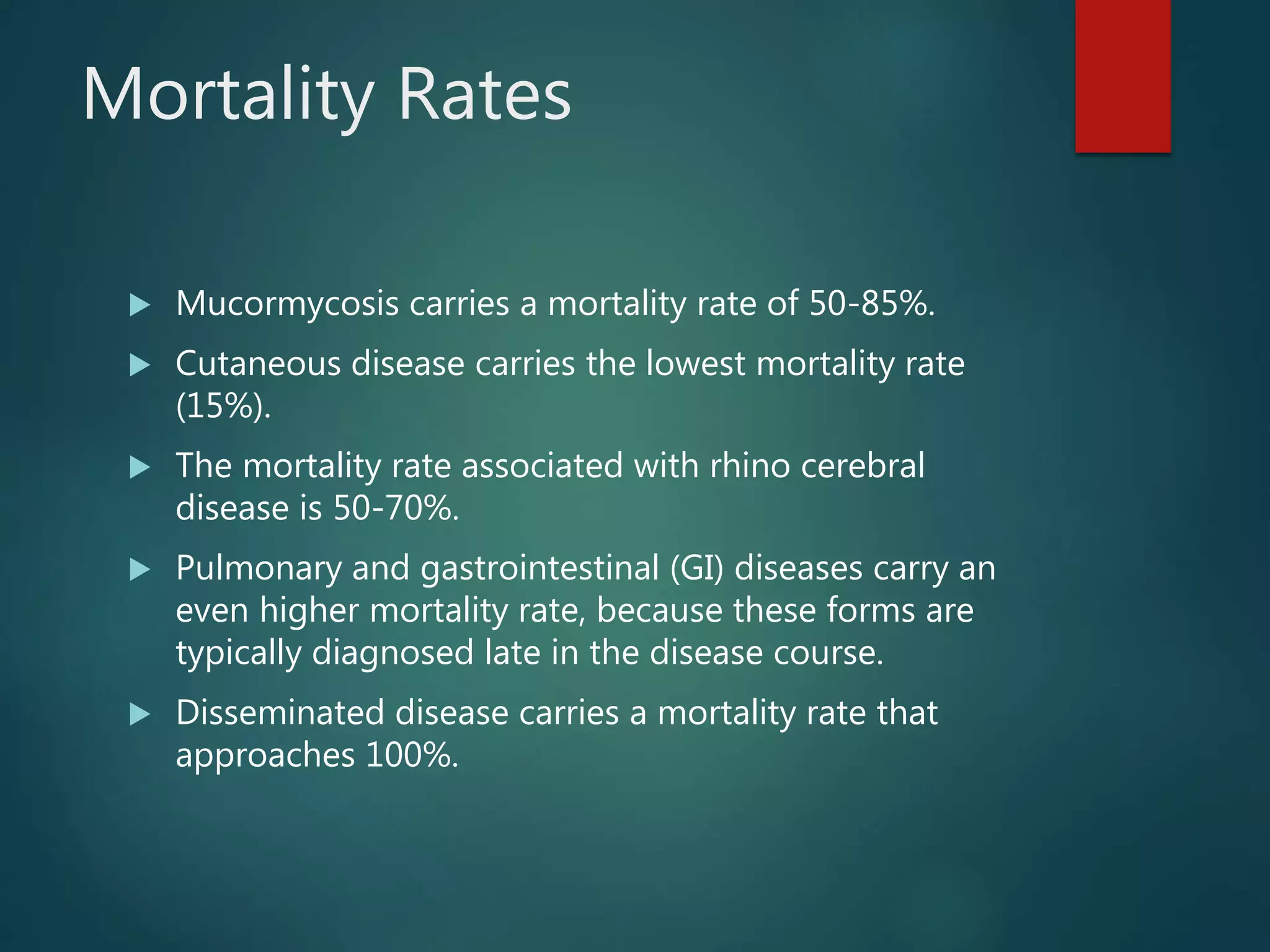 Mortality Rates

▶ Mucormycosis carries a mortality rate of 50-85%.

▶ Cutaneous disease carries the lowest mortality rate (15%).

▶ The mortality rate associated with rhino cerebral disease is 50-70%.

▶ Pulmonary and gastrointestinal (GI) diseases carry an even higher mortality rate, because these forms are typically diagnosed late in the disease course.

▶ Disseminated disease carries a mortality rate that approaches 100%.